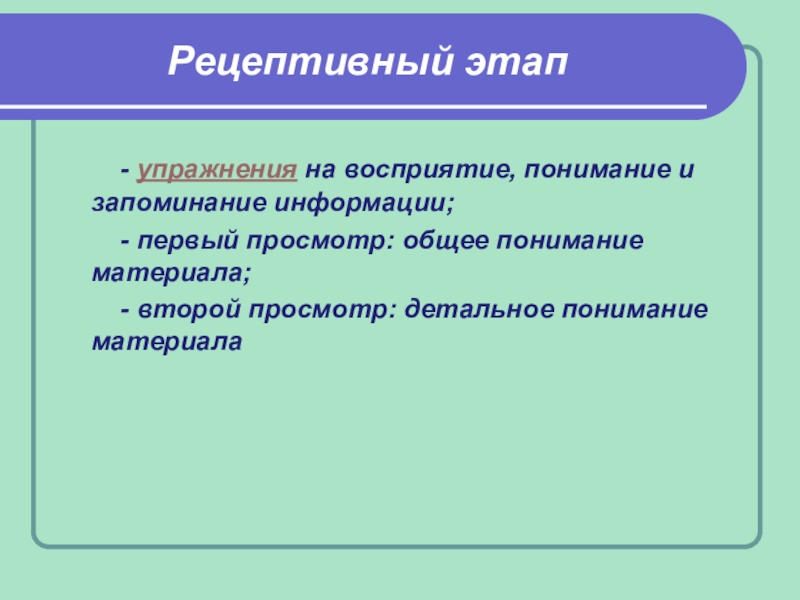 Рецептивный этап

- упражнения на восприятие, понимание и запоминание информации;

- первый просмотр: общее понимание материала;

- второй просмотр: детальное понимание материала